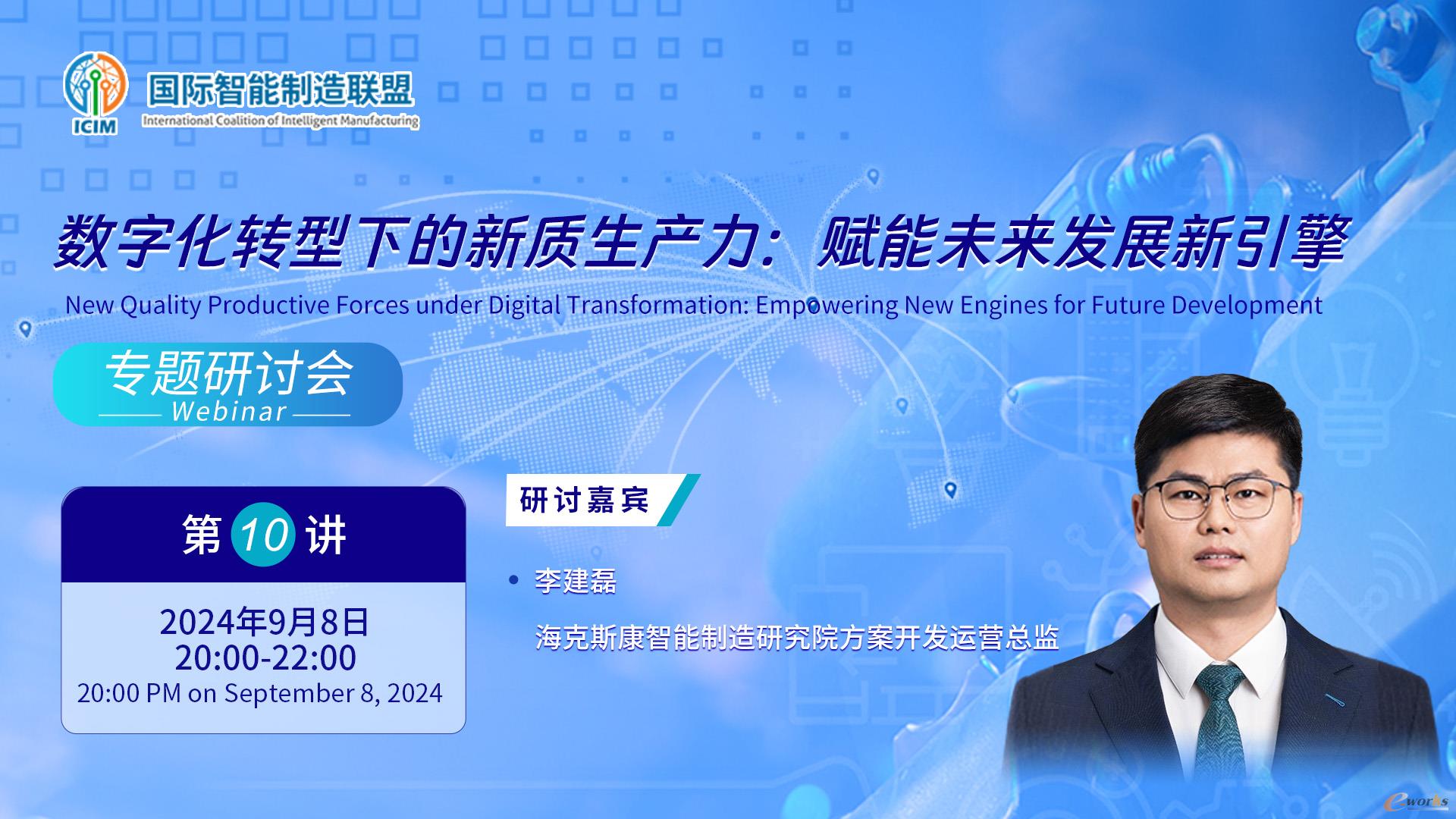 ICIM
国际智能制造联盟
International Coalition of Intelligent Manufacturing

数字化转型下的新质生产力：赋能未来发展新引擎
New Quality Productive Forces under Digital Transformation: Empowering New Engines for Future Development

专题研讨会
Webinar

第 10 讲
2024年9月8日
20:00-22:00
20:00 PM on September 8, 2024

研讨嘉宾

• 李建磊
海克斯康智能制造研究院方案开发运营总监

e-works